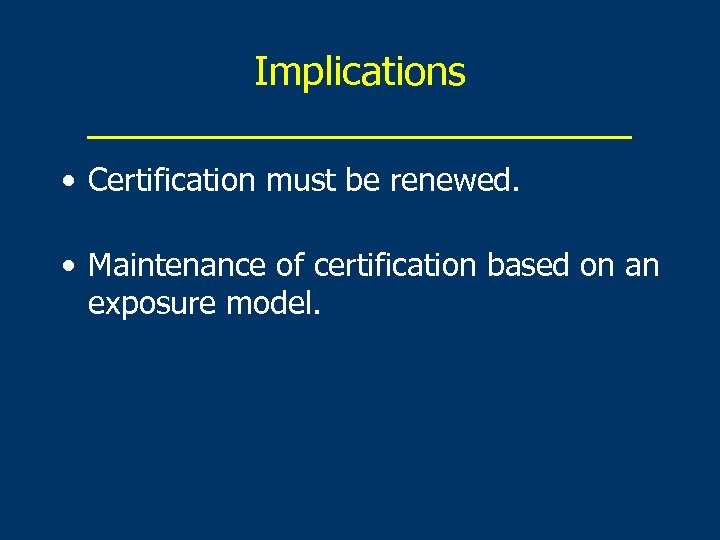 Implications

• Certification must be renewed.

• Maintenance of certification based on an exposure model.